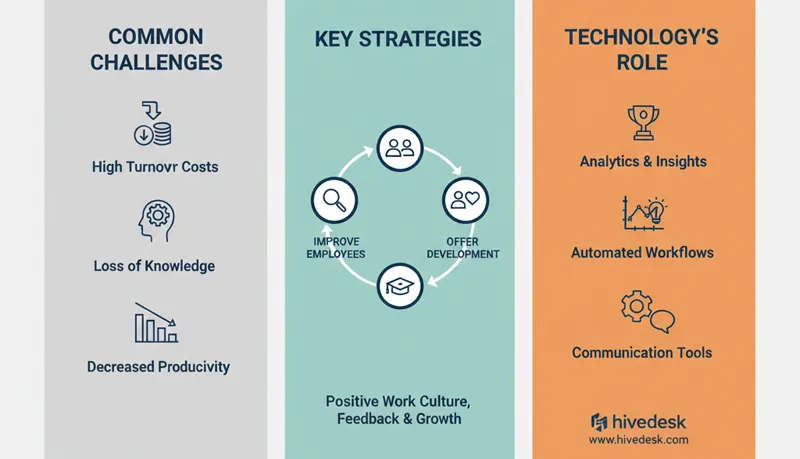 COMMON CHALLENGES

High Turnovr Costs

Loss of Knowledge

Decreased Producivity

KEY STRATEGIES

IMPROVE EMPLOYEES

OFFER DEVELOPMENT

Positive Work Culture, Feedback & Growth

TECHNOLOGY'S ROLE

Analytics & Insights

Automated Workflows

Communication Tools

hivedesk
www.hivedesk.com